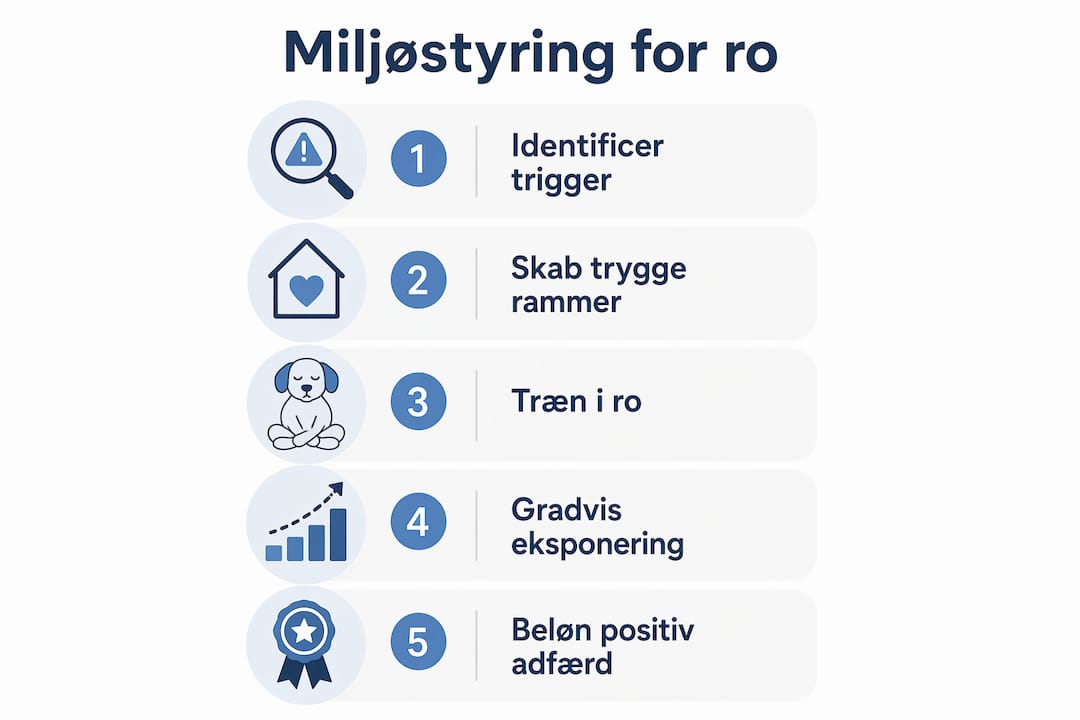 Miljøstyring for ro

1 Identificer trigger

2 Skab trygge rammer

3 Træn i ro

4 Gradvis eksponering

5 Beløn positiv adfærd